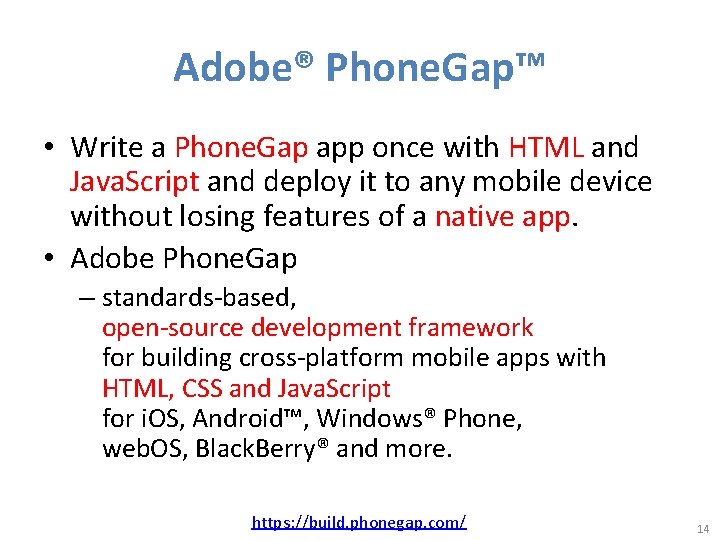 Adobe® PhoneGap™

• Write a PhoneGap app once with HTML and JavaScript and deploy it to any mobile device without losing features of a native app.

• Adobe PhoneGap

– standards-based, open-source development framework for building cross-platform mobile apps with HTML, CSS and JavaScript for iOS, Android™, Windows® Phone, webOS, BlackBerry® and more.

https://build.phonegap.com/

14